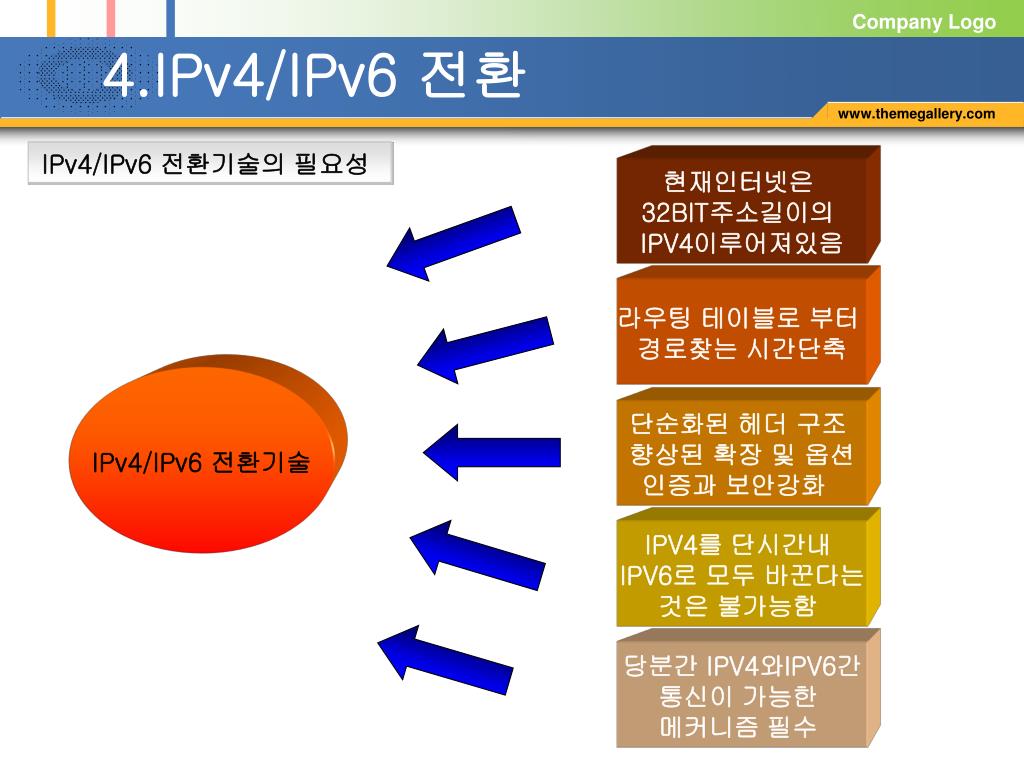 Company Logo

4.IPv4/IPv6 전환

www.themegallery.com

IPv4/IPv6 전환기술의 필요성

IPv4/IPv6 전환기술

현재인터넷은 32BIT주소길이의 IPV4이루어져있음

라우팅 테이블로 부터 경로찾는 시간단축

단순화된 헤더 구조 향상된 확장 및 옵션 인증과 보안강화

IPV4를 단시간내 IPV6로 모두 바꾼다는 것은 불가능함

당분간 IPV4와IPV6간 통신이 가능한 메커니즘 필수